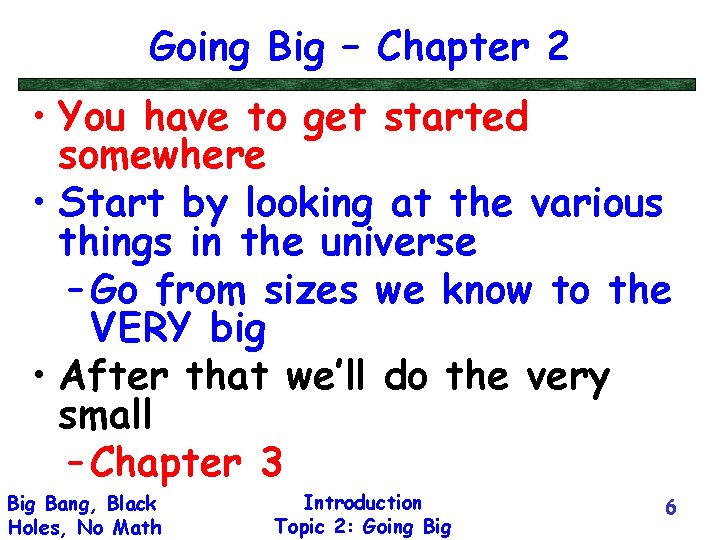 Going Big – Chapter 2

• You have to get started somewhere
• Start by looking at the various things in the universe
- Go from sizes we know to the VERY big
• After that we'll do the very small
- Chapter 3

Big Bang, Black Holes, No Math

Introduction
Topic 2: Going Big

6